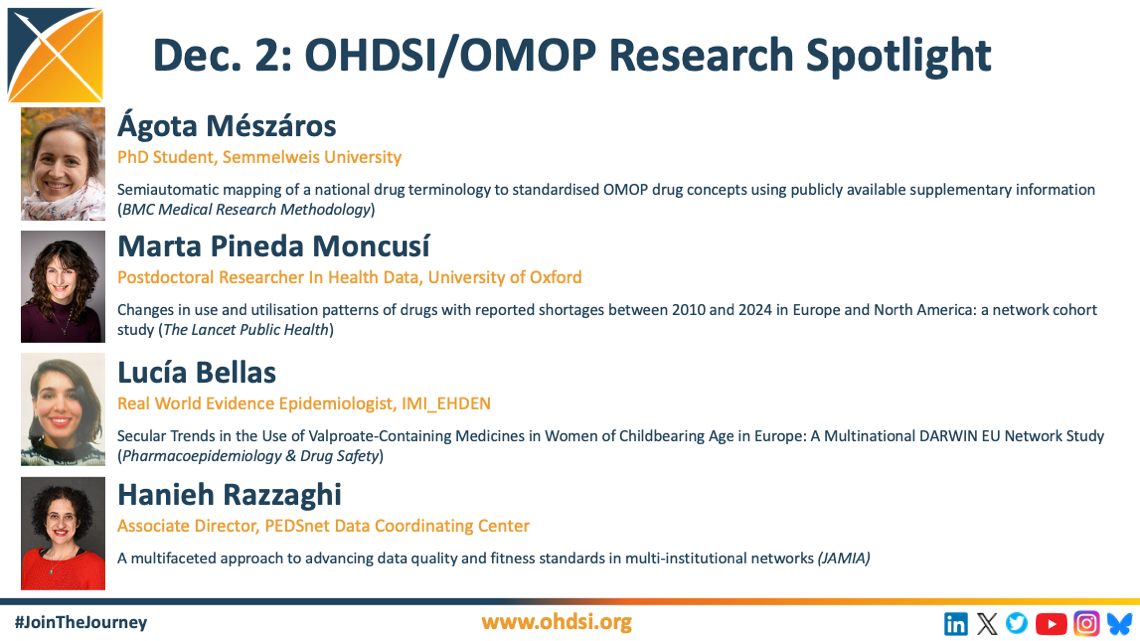 Dec. 2: OHDSI/OMOP Research Spotlight

Ágota Mészáros

PhD Student, Semmelweis University

Semiautomatic mapping of a national drug terminology to standardised OMOP drug concepts using publicly available supplementary information (BMC Medical Research Methodology)

Marta Pineda Moncusí

Postdoctoral Researcher In Health Data, University of Oxford

Changes in use and utilisation patterns of drugs with reported shortages between 2010 and 2024 in Europe and North America: a network cohort study (The Lancet Public Health)

Lucía Bellas

Real World Evidence Epidemiologist, IMI_EHDEN

Secular Trends in the Use of Valproate-Containing Medicines in Women of Childbearing Age in Europe: A Multinational DARWIN EU Network Study (Pharmacoepidemiology & Drug Safety)

Hanieh Razzaghi

Associate Director, PEDSnet Data Coordinating Center

A multifaceted approach to advancing data quality and fitness standards in multi-institutional networks (JAMIA)

#JoinTheJourney

www.ohdsi.org